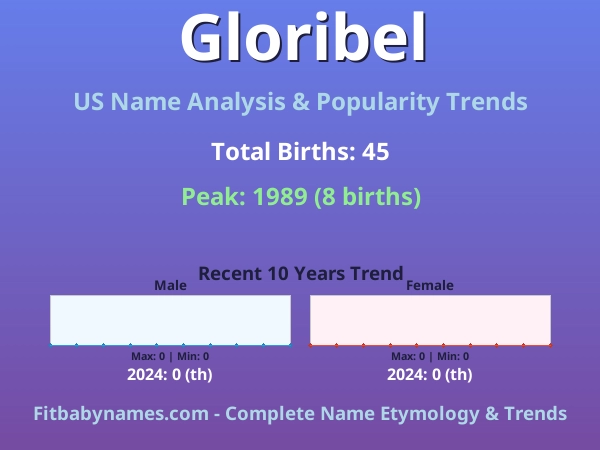 Gloribel

US Name Analysis & Popularity Trends

Total Births: 45

Peak: 1989 (8 births)

Recent 10 Years Trend

Male

Max: 0 | Min: 0

2024: 0 (th)

Female

Max: 0 | Min: 0

2024: 0 (th)

Fitbabynames.com - Complete Name Etymology & Trends